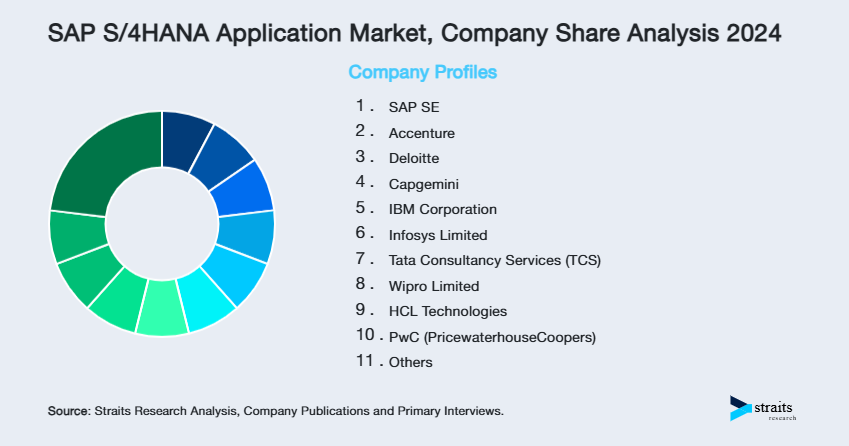 SAP S/4HANA Application Market, Company Share Analysis 2024

Company Profiles

1. SAP SE
2. Accenture
3. Deloitte
4. Capgemini
5. IBM Corporation
6. Infosys Limited
7. Tata Consultancy Services (TCS)
8. Wipro Limited
9. HCL Technologies
10. PwC (PricewaterhouseCoopers)
11. Others

Source: Straits Research Analysis, Company Publications and Primary Interviews.

straits research